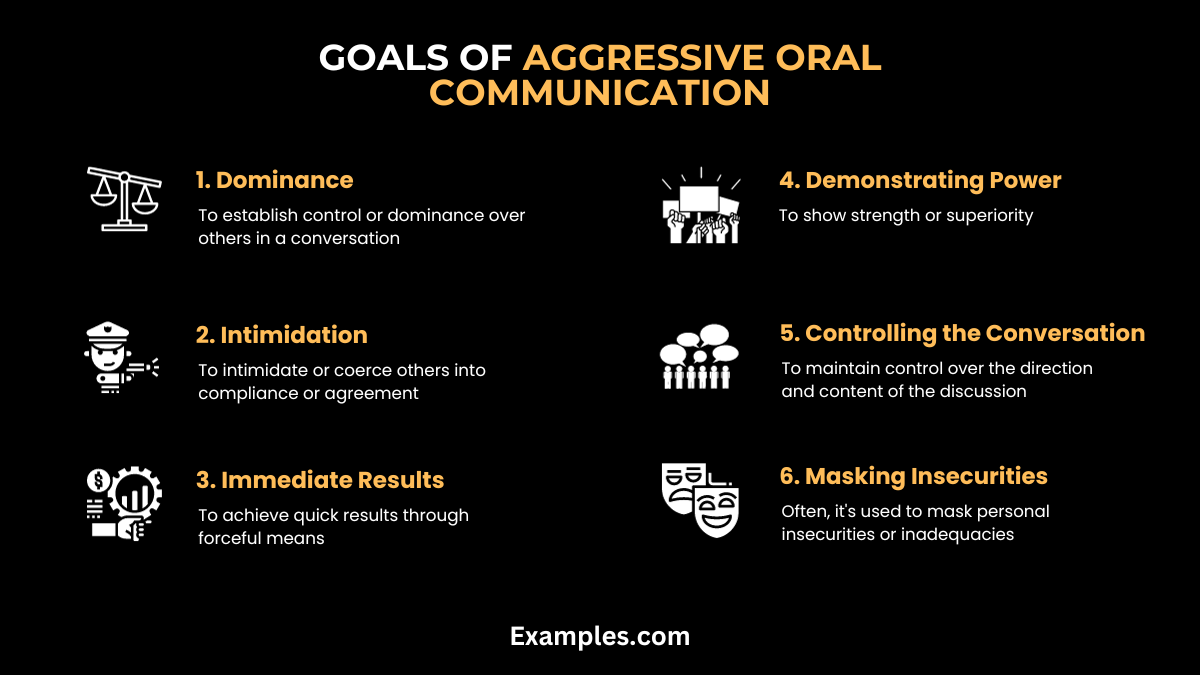 GOALS OF AGGRESSIVE ORAL COMMUNICATION

1. Dominance
To establish control or dominance over others in a conversation

2. Intimidation
To intimidate or coerce others into compliance or agreement

3. Immediate Results
To achieve quick results through forceful means

4. Demonstrating Power
To show strength or superiority

5. Controlling the Conversation
To maintain control over the direction and content of the discussion

6. Masking Insecurities
Often, it's used to mask personal insecurities or inadequacies

Examples.com